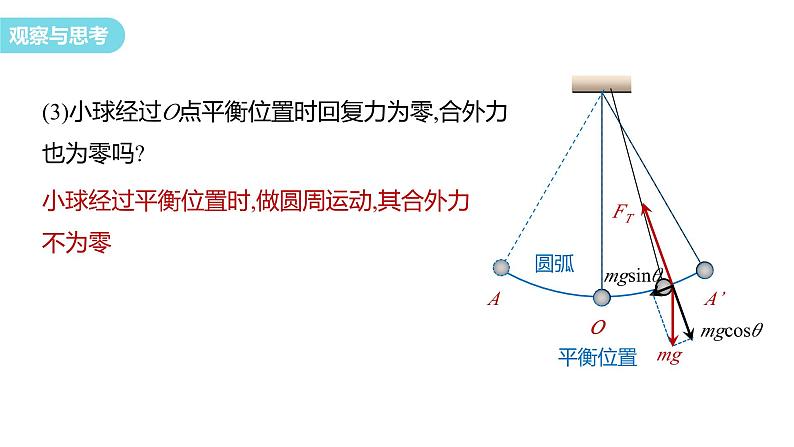 观察与思考

(3)小球经过$O$点平衡位置时回复力为零,合外力也为零吗?

小球经过平衡位置时,做圆周运动,其合外力不为零

$F_T$

圆弧

$mg\sin\theta$

$A$

$O$

$A'$

$mg\cos\theta$

平衡位置

$mg$